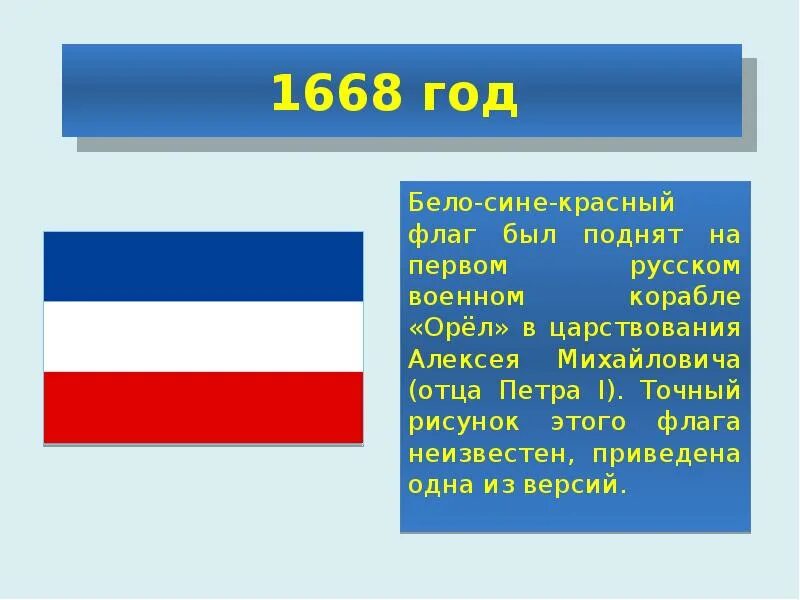 1668 год

Бело-сине-красный флаг был поднят на первом русском военном корабле «Орёл» в царствования Алексея Михайловича (отца Петра I). Точный рисунок этого флага неизвестен, приведена одна из версий.